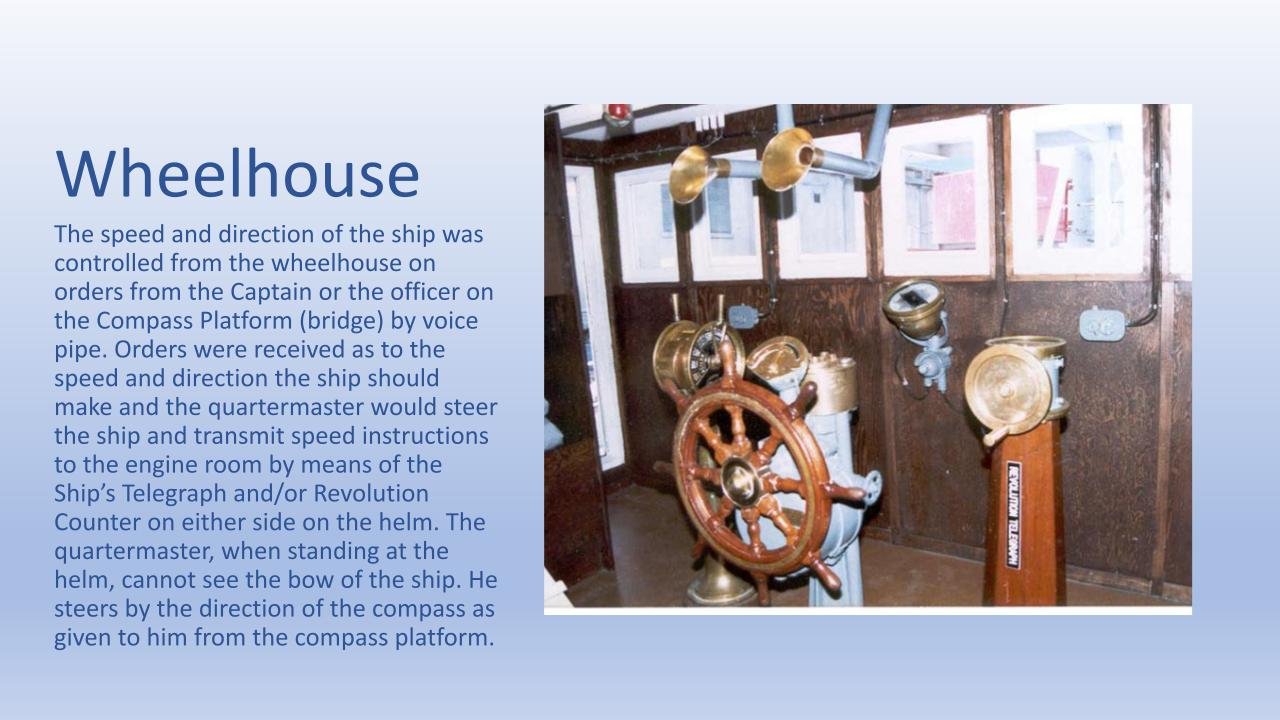 Wheelhouse

The speed and direction of the ship was controlled from the wheelhouse on orders from the Captain or the officer on the Compass Platform (bridge) by voice pipe. Orders were received as to the speed and direction the ship should make and the quartermaster would steer the ship and transmit speed instructions to the engine room by means of the Ship's Telegraph and/or Revolution Counter on either side on the helm. The quartermaster, when standing at the helm, cannot see the bow of the ship. He steers by the direction of the compass as given to him from the compass platform.

REVOLUTION TELEGRAPH